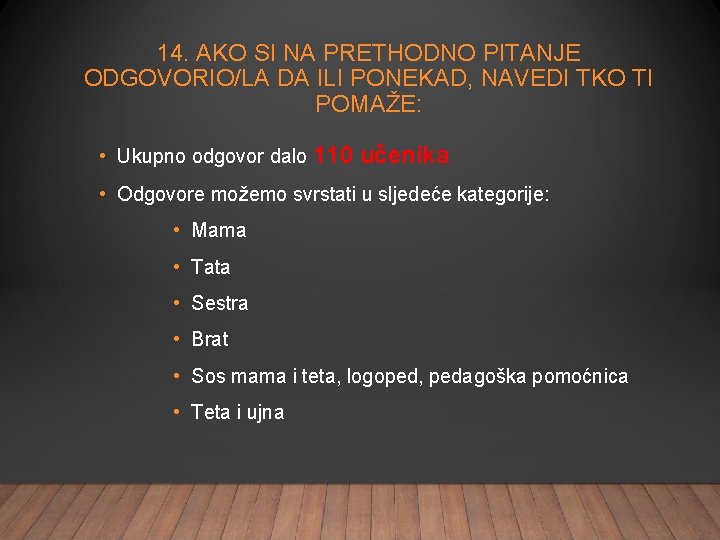 14. AKO SI NA PRETHODNO PITANJE ODGOVORIO/LA DA ILI PONEKAD, NAVEDI TKO TI POMAŽE:

• Ukupno odgovor dalo 110 učenika

• Odgovore možemo svrstati u sljedeće kategorije:

• Mama

• Tata

• Sestra

• Brat

• Sos mama i teta, logoped, pedagoška pomoćnica

• Teta i ujna